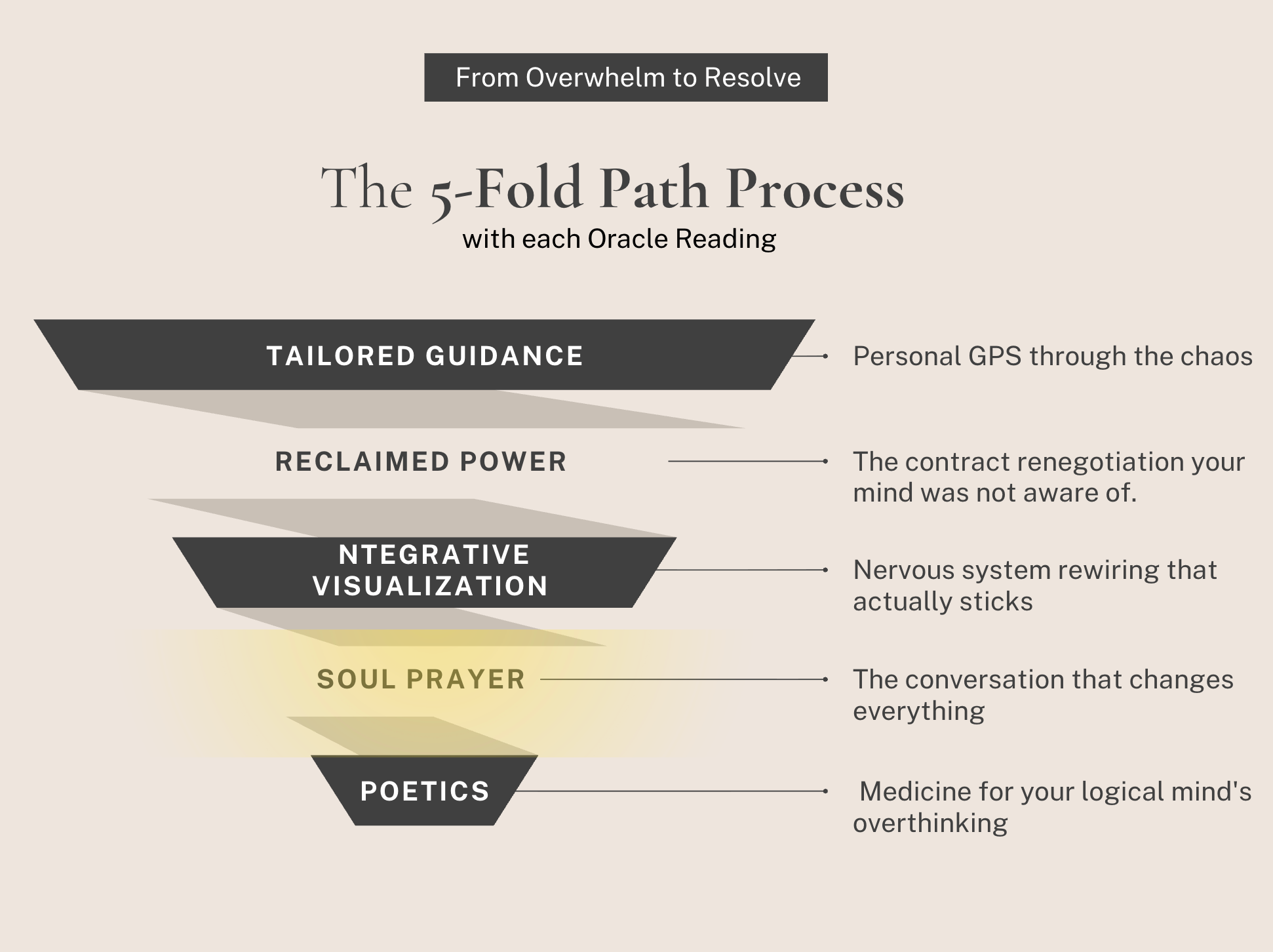 From Overwhelm to Resolve

The 5-Fold Path Process
with each Oracle Reading

TAILORED GUIDANCE

Personal GPS through the chaos

RECLAIMED POWER

The contract renegotiation your mind was not aware of.

NTEGRATIVE VISUALIZATION

Nervous system rewiring that actually sticks

SOUL PRAYER

The conversation that changes everything

POETICS

Medicine for your logical mind's overthinking